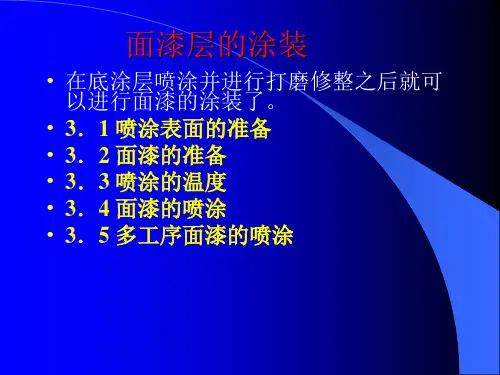 面漆层的涂装

• 在底涂层喷涂并进行打磨修整之后就可以进行面漆的涂装了。
• 3．1 喷涂表面的准备
• 3．2 面漆的准备
• 3．3 喷涂的温度
• 3．4 面漆的喷涂
• 3．5 多工序面漆的喷涂